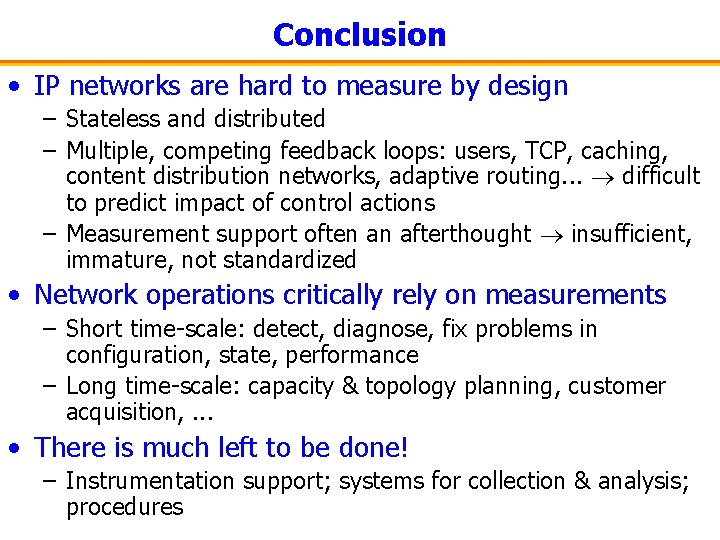 Conclusion

• IP networks are hard to measure by design
– Stateless and distributed
– Multiple, competing feedback loops: users, TCP, caching, content distribution networks, adaptive routing... $\rightarrow$ difficult to predict impact of control actions
– Measurement support often an afterthought $\rightarrow$ insufficient, immature, not standardized

• Network operations critically rely on measurements
– Short time-scale: detect, diagnose, fix problems in configuration, state, performance
– Long time-scale: capacity & topology planning, customer acquisition, ...

• There is much left to be done!
– Instrumentation support; systems for collection & analysis; procedures